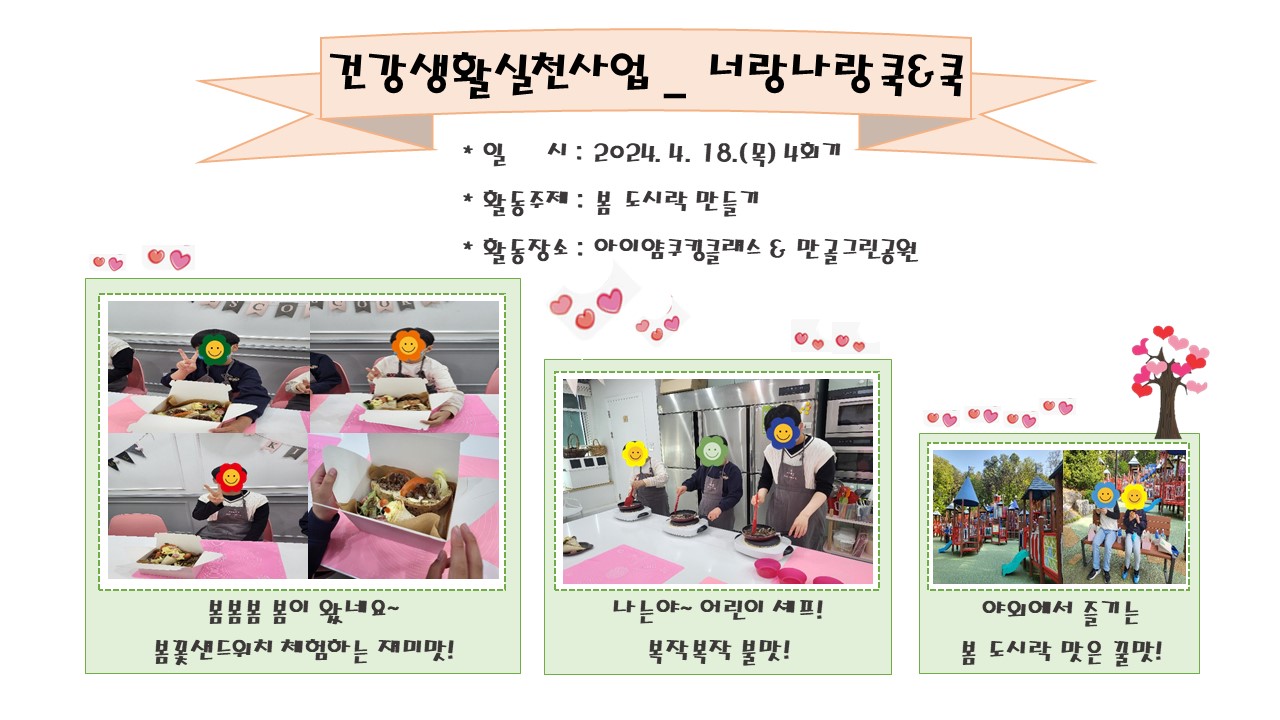 건강생활실천사업 _ 너랑나랑쿡&쿡

* 일 시 : 2024. 4. 18.(목) 4회기

* 활동주제 : 봄 도시락 만들기

* 활동장소 : 아이얌쿠킹클래스 & 만골그린공원

봄봄봄 봄이 왔네요~
봄꽃샌드위치 체험하는 재미맛!

나는야~ 어린이 셰프!
복작복작 불맛!

야외에서 즐기는
봄 도시락 맛은 꿀맛!